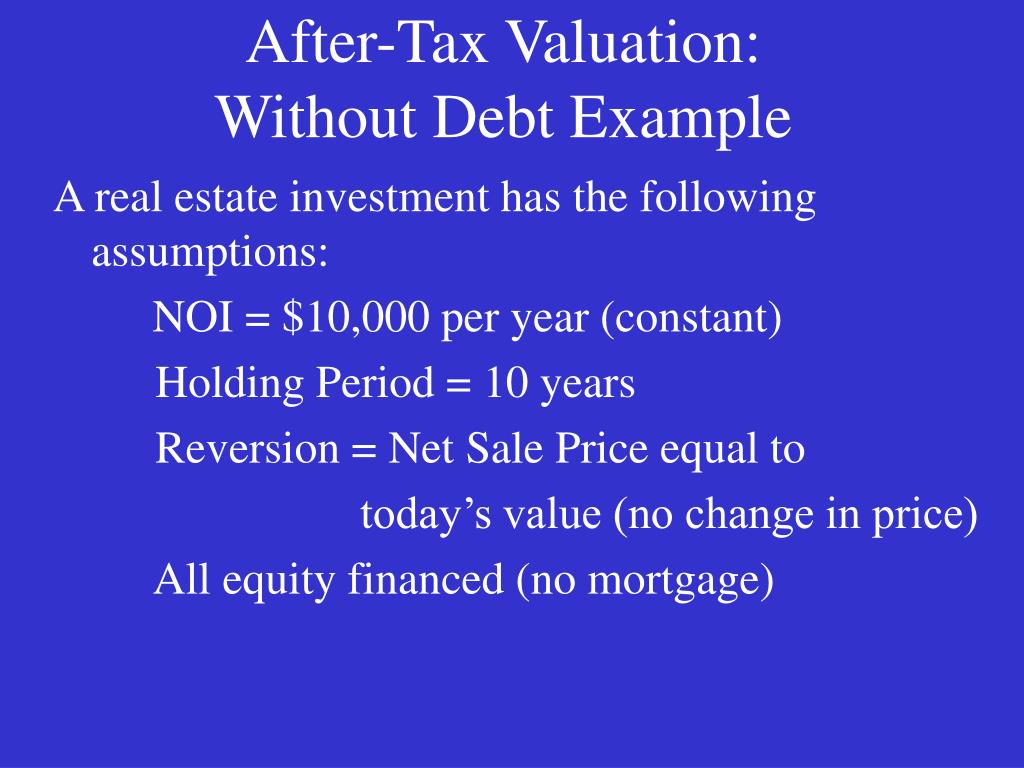 After-Tax Valuation:
Without Debt Example

A real estate investment has the following assumptions:

NOI = \$10,000 per year (constant)

Holding Period = 10 years

Reversion = Net Sale Price equal to today’s value (no change in price)

All equity financed (no mortgage)